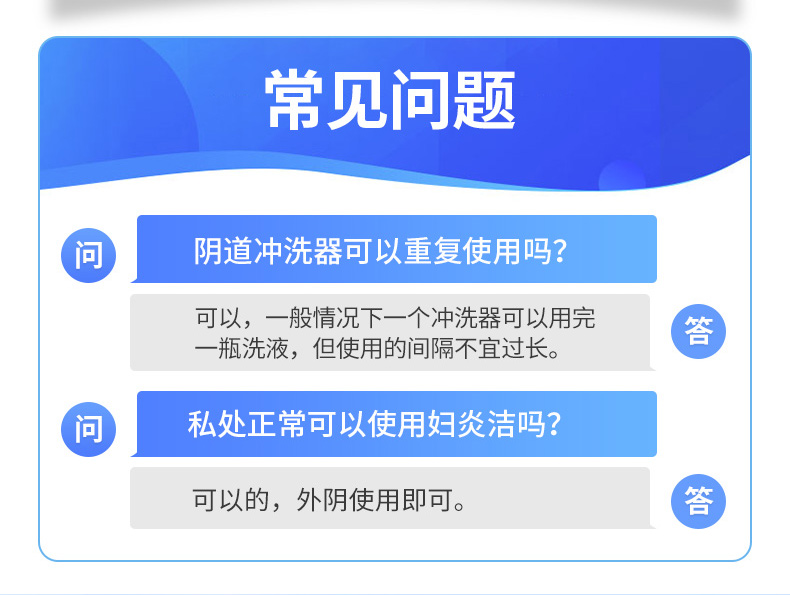 常见问题

问

阴道冲洗器可以重复使用吗?

可以，一般情况下一个冲洗器可以用完一瓶洗液，但使用的间隔不宜过长。

答

问

私处正常可以使用妇炎洁吗?

可以的，外阴使用即可。

答